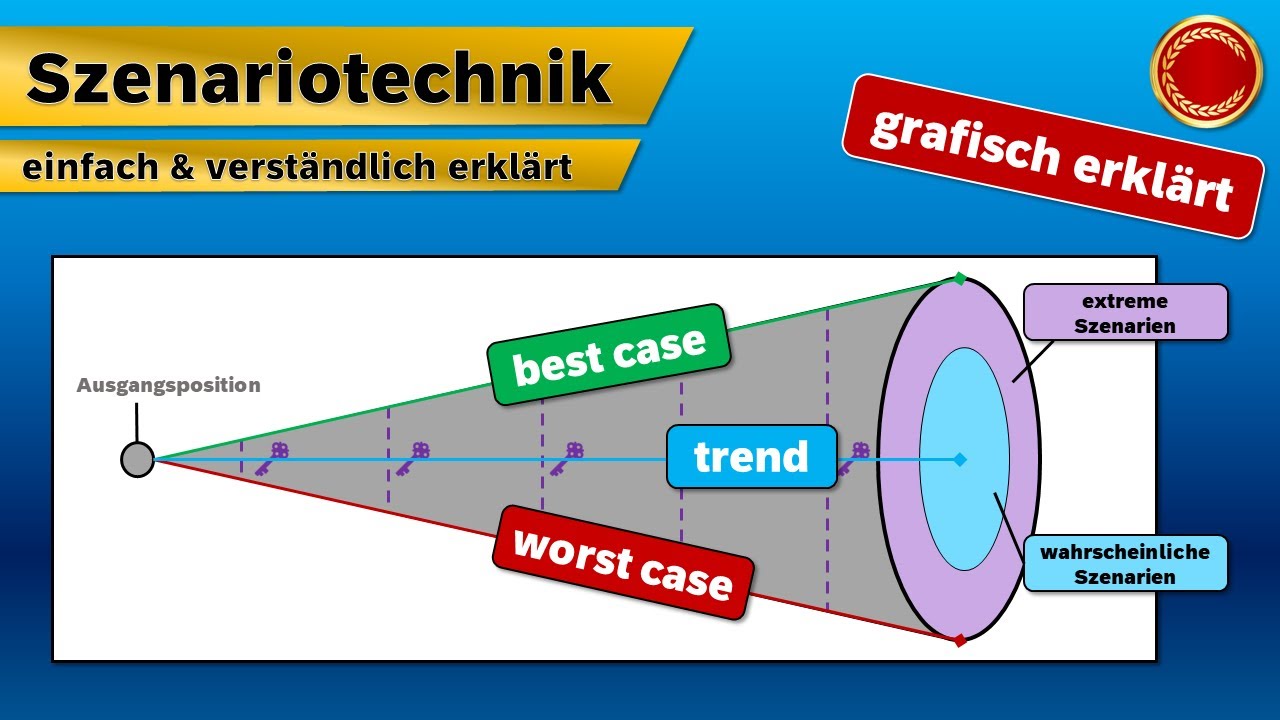 Szenariotechnik

einfach & verständlich erklärt

grafisch erklärt

Ausgangsposition

best case

trend

worst case

extreme Szenarien

wahrscheinliche Szenarien